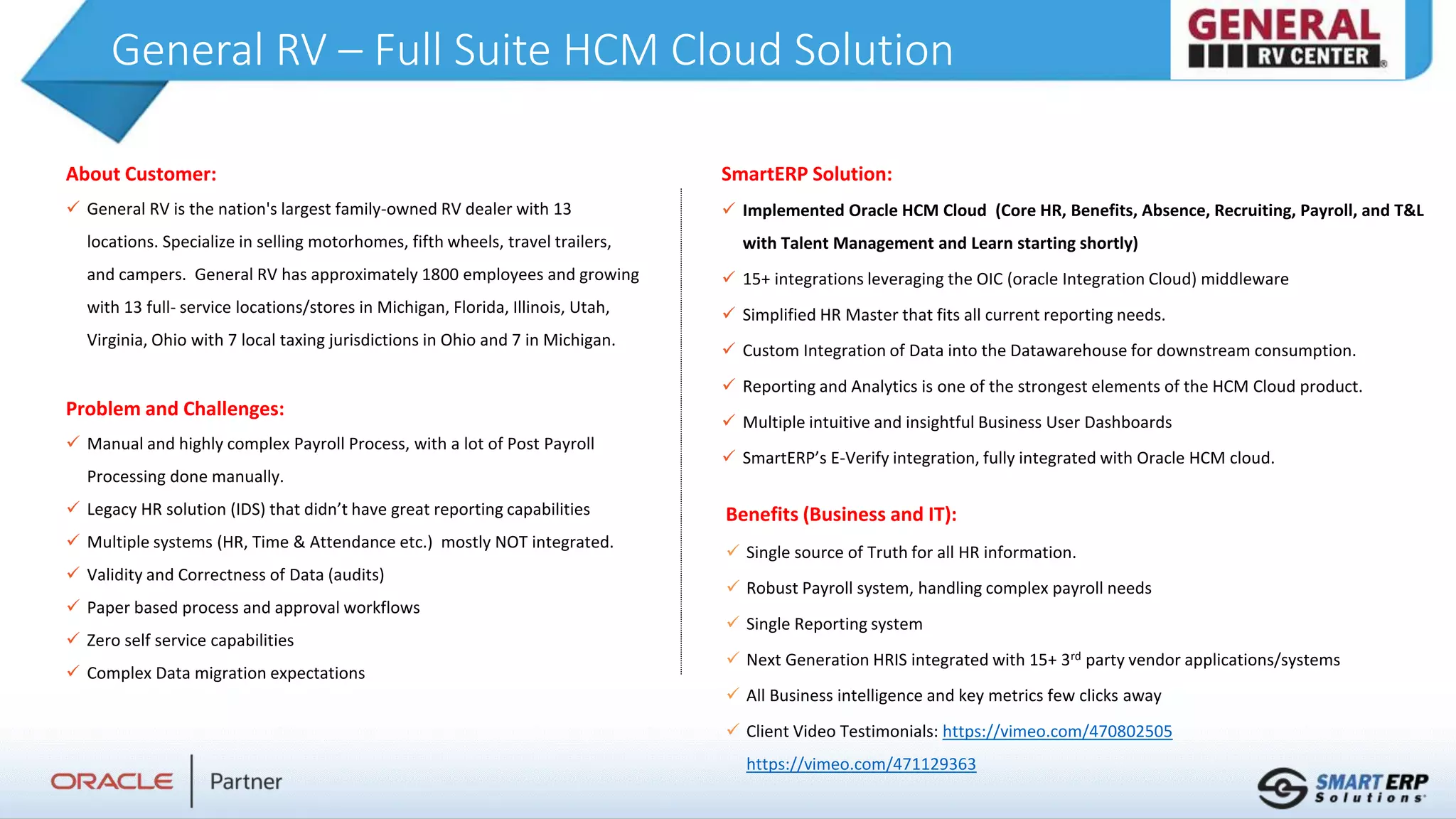 General RV – Full Suite HCM Cloud Solution

GENERAL RV CENTER

About Customer:

✓ General RV is the nation's largest family-owned RV dealer with 13 locations. Specialize in selling motorhomes, fifth wheels, travel trailers, and campers. General RV has approximately 1800 employees and growing with 13 full- service locations/stores in Michigan, Florida, Illinois, Utah, Virginia, Ohio with 7 local taxing jurisdictions in Ohio and 7 in Michigan.

Problem and Challenges:

✓ Manual and highly complex Payroll Process, with a lot of Post Payroll Processing done manually.
✓ Legacy HR solution (IDS) that didn't have great reporting capabilities
✓ Multiple systems (HR, Time & Attendance etc.) mostly NOT integrated.
✓ Validity and Correctness of Data (audits)
✓ Paper based process and approval workflows
✓ Zero self service capabilities
✓ Complex Data migration expectations

SmartERP Solution:

✓ Implemented Oracle HCM Cloud (Core HR, Benefits, Absence, Recruiting, Payroll, and T&L with Talent Management and Learn starting shortly)
✓ 15+ integrations leveraging the OIC (oracle Integration Cloud) middleware
✓ Simplified HR Master that fits all current reporting needs.
✓ Custom Integration of Data into the Datawarehouse for downstream consumption.
✓ Reporting and Analytics is one of the strongest elements of the HCM Cloud product.
✓ Multiple intuitive and insightful Business User Dashboards
✓ SmartERP's E-Verify integration, fully integrated with Oracle HCM cloud.

Benefits (Business and IT):

✓ Single source of Truth for all HR information.
✓ Robust Payroll system, handling complex payroll needs
✓ Single Reporting system
✓ Next Generation HRIS integrated with 15+ 3$^{rd}$ party vendor applications/systems
✓ All Business intelligence and key metrics few clicks away
✓ Client Video Testimonials: https://vimeo.com/470802505 https://vimeo.com/471129363

ORACLE | Partner

SMART ERP Solutions